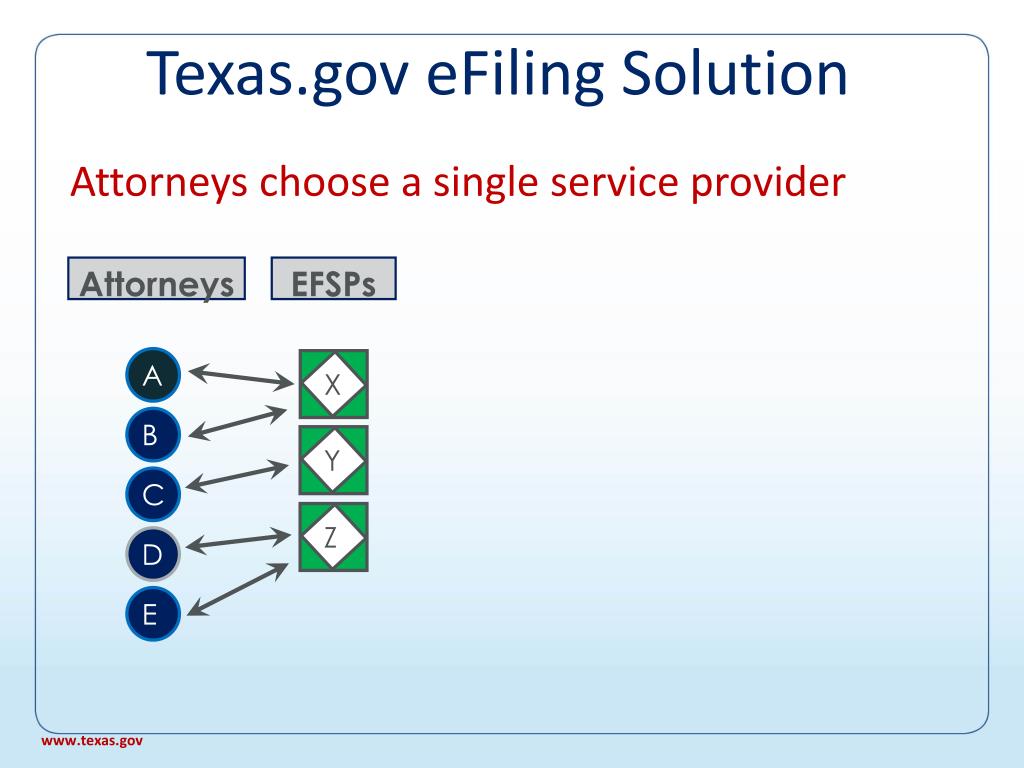 Texas.gov eFiling Solution

Attorneys choose a single service provider

Attorneys

EFSPs

A

B

C

D

E

X

Y

Z

www.texas.gov